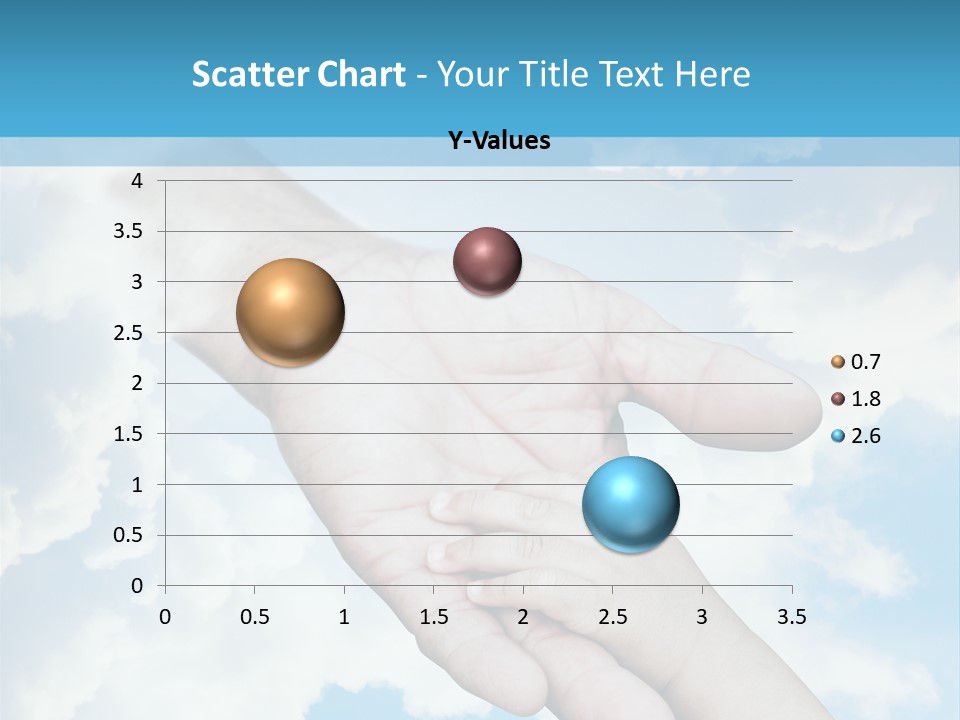 Scatter Chart - Your Title Text Here

Y-Values

4
3.5
3
2.5
2
1.5
1
0.5
0

0 0.5 1 1.5 2 2.5 3 3.5

0.7
1.8
2.6